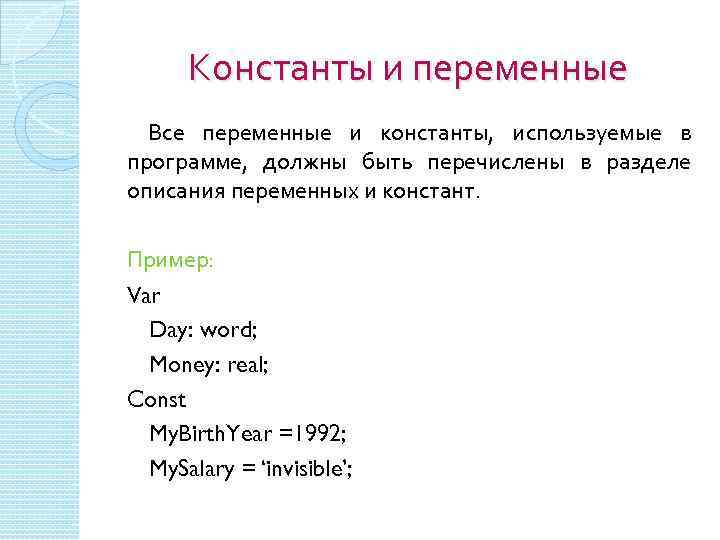 Константы и переменные

Все переменные и константы, используемые в программе, должны быть перечислены в разделе описания переменных и констант.

Пример:
Var
Day: word;
Money: real;
Const
MyBirthYear =1992;
MySalary = ‘invisible’;